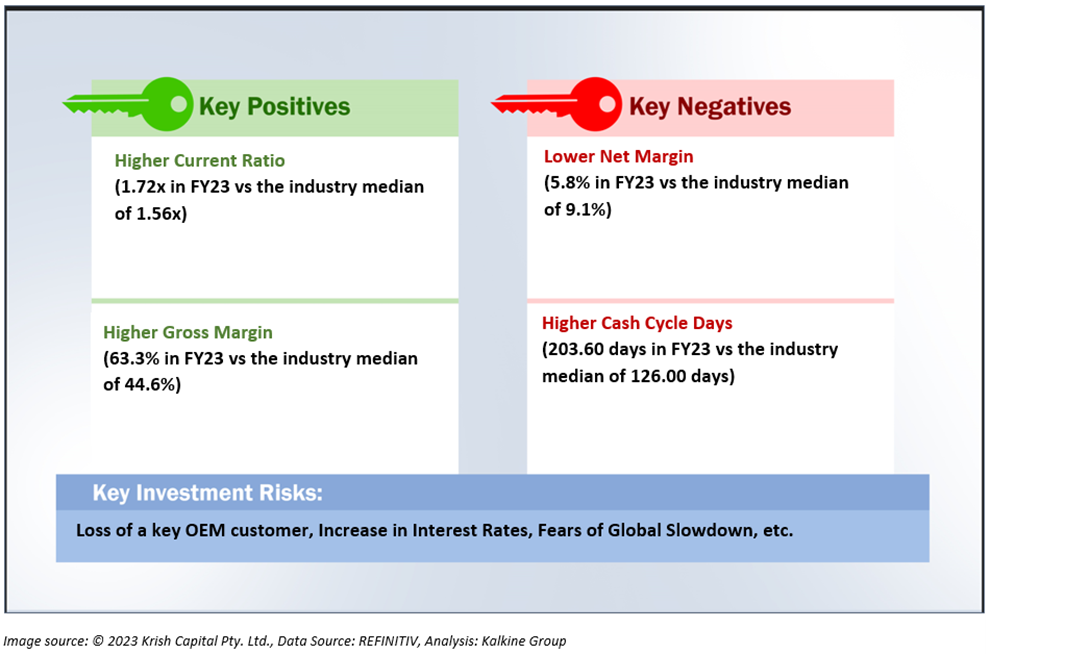 Key Positives

Higher Current Ratio
(1.72x in FY23 vs the industry median of 1.56x)

Higher Gross Margin
(63.3% in FY23 vs the industry median of 44.6%)

Key Negatives

Lower Net Margin
(5.8% in FY23 vs the industry median of 9.1%)

Higher Cash Cycle Days
(203.60 days in FY23 vs the industry median of 126.00 days)

Key Investment Risks:

Loss of a key OEM customer, Increase in Interest Rates, Fears of Global Slowdown, etc.

Image source: © 2023 Krish Capital Pty. Ltd., Data Source: REFINITIV, Analysis: Kalkine Group